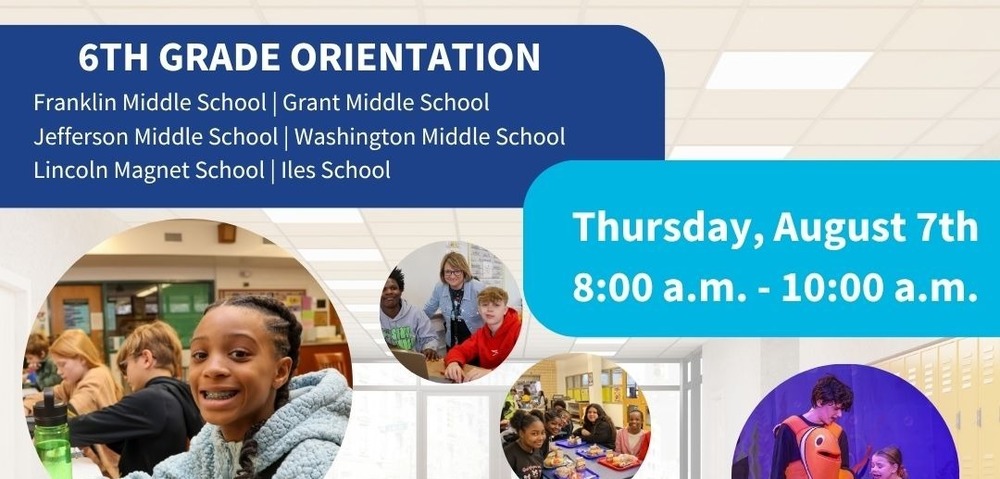 6TH GRADE ORIENTATION
Franklin Middle School | Grant Middle School
Jefferson Middle School | Washington Middle School
Lincoln Magnet School | Iles School

Thursday, August 7th
8:00 a.m. - 10:00 a.m.